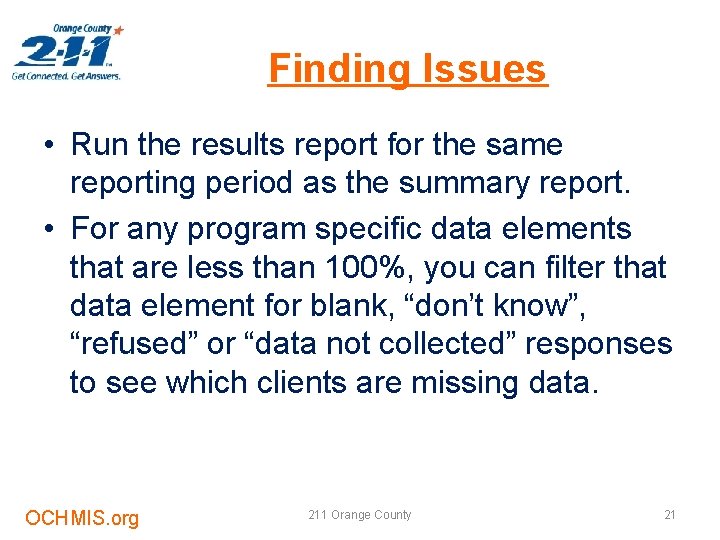 Orange County
2-1-1
Get Connected. Get Answers.

Finding Issues

• Run the results report for the same reporting period as the summary report.
• For any program specific data elements that are less than 100%, you can filter that data element for blank, “don’t know”, “refused” or “data not collected” responses to see which clients are missing data.

OCHMIS.org
211 Orange County
21